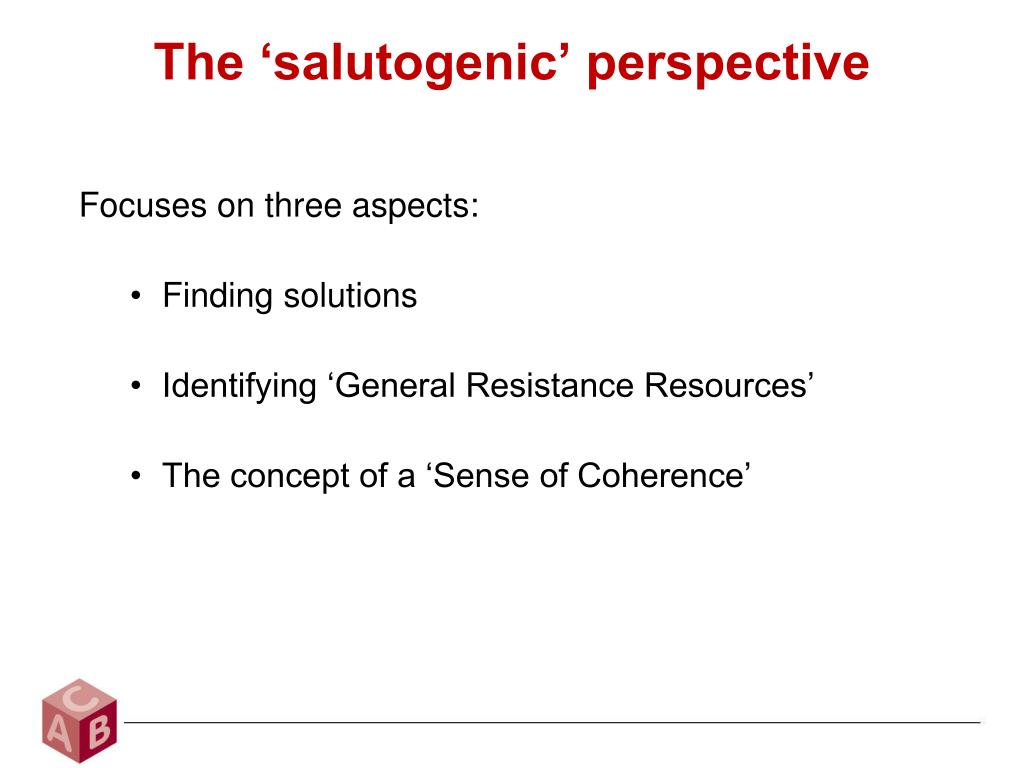 The ‘salutogenic’ perspective

Focuses on three aspects:

• Finding solutions

• Identifying ‘General Resistance Resources’

• The concept of a ‘Sense of Coherence’

C
A B